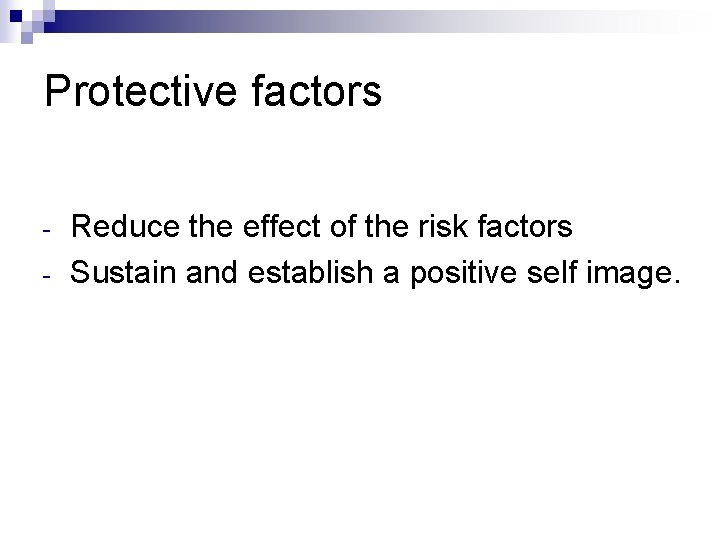 Protective factors

- Reduce the effect of the risk factors
- Sustain and establish a positive self image.